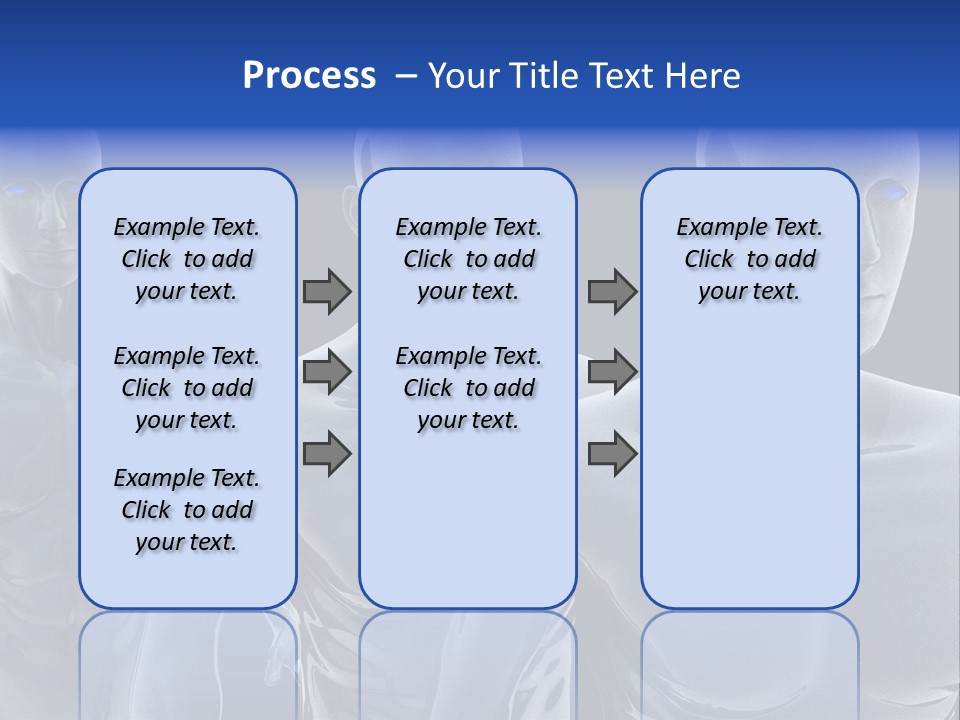 Process – Your Title Text Here

Example Text. Click to add your text.

Example Text. Click to add your text.

Example Text. Click to add your text.

Example Text. Click to add your text.

Example Text. Click to add your text.

Example Text. Click to add your text.